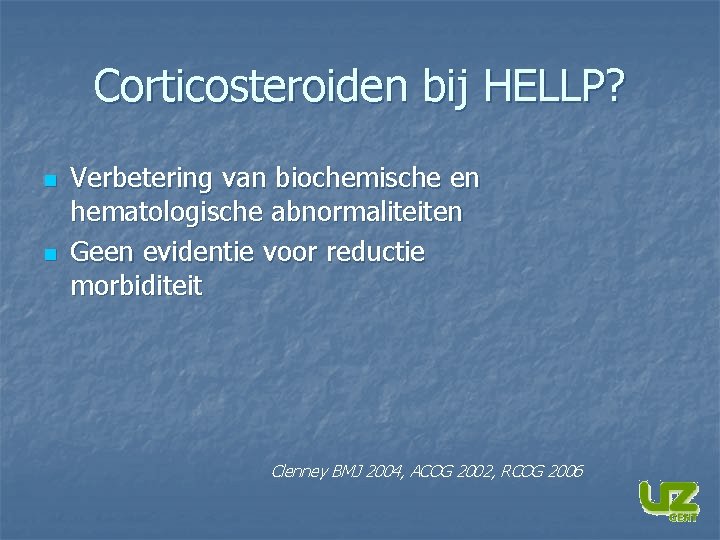 Corticosteroiden bij HELLP?

Verbetering van biochemische en hematologische abnormaliteiten

Geen evidentie voor reductie morbiditeit

Clenney BMJ 2004, ACOG 2002, RCOG 2006

UZ GENT